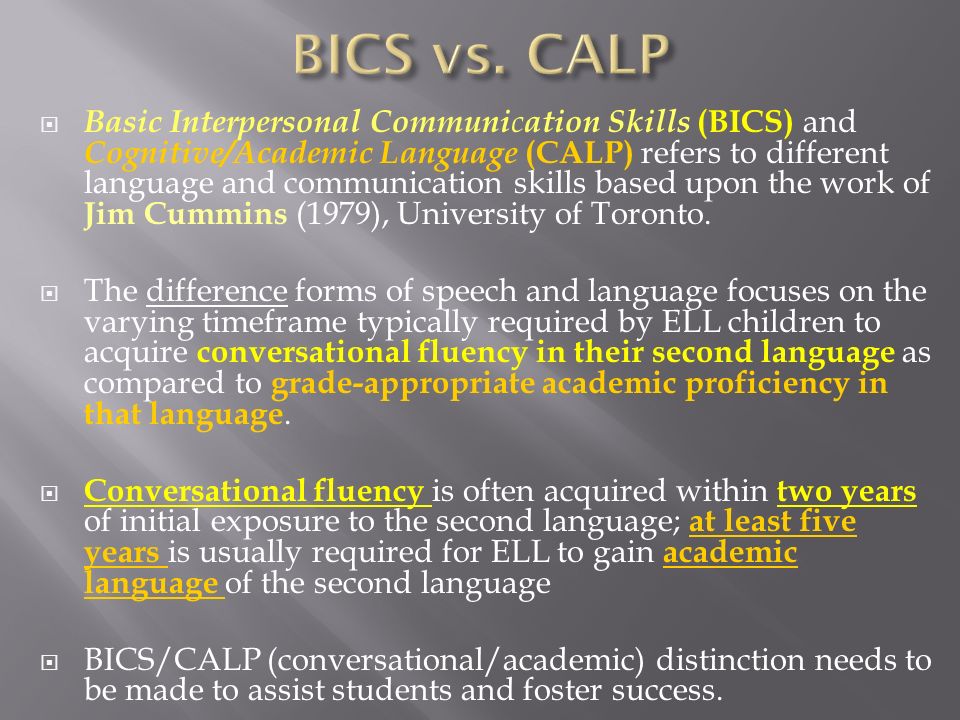 BICS vs. CALP

Basic Interpersonal Communication Skills (BICS) and Cognitive/Academic Language (CALP) refers to different language and communication skills based upon the work of Jim Cummins (1979), University of Toronto.

The difference forms of speech and language focuses on the varying timeframe typically required by ELL children to acquire conversational fluency in their second language as compared to grade-appropriate academic proficiency in that language.

Conversational fluency is often acquired within two years of initial exposure to the second language; at least five years is usually required for ELL to gain academic language of the second language

BICS/CALP (conversational/academic) distinction needs to be made to assist students and foster success.